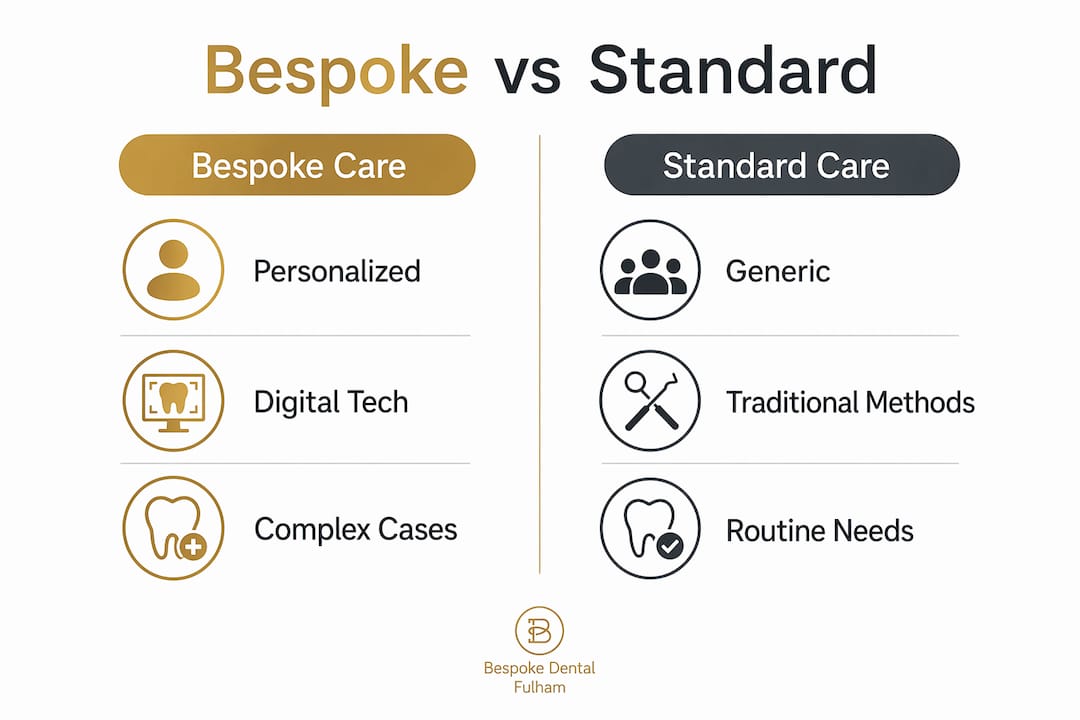 Bespoke vs Standard

Bespoke Care

Personalized

Digital Tech

Complex Cases

Standard Care

Generic

Traditional Methods

Routine Needs

Bespoke Dental Fulham